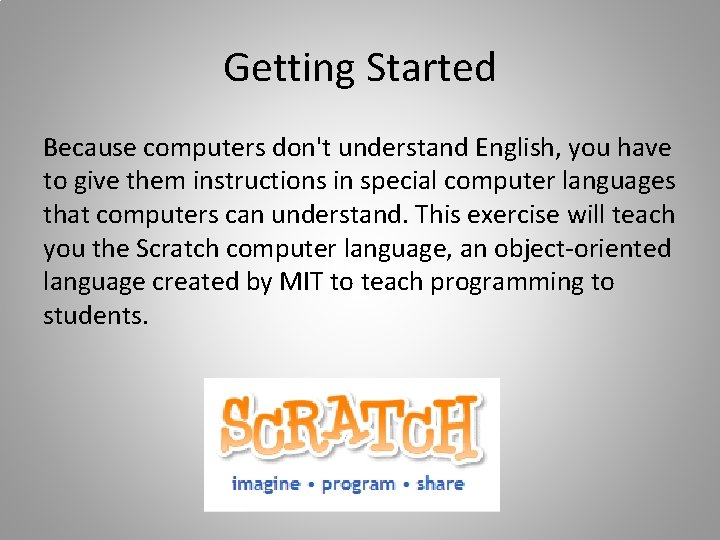 Getting Started

Because computers don't understand English, you have to give them instructions in special computer languages that computers can understand. This exercise will teach you the Scratch computer language, an object-oriented language created by MIT to teach programming to students.

SCRATCH
imagine • program • share